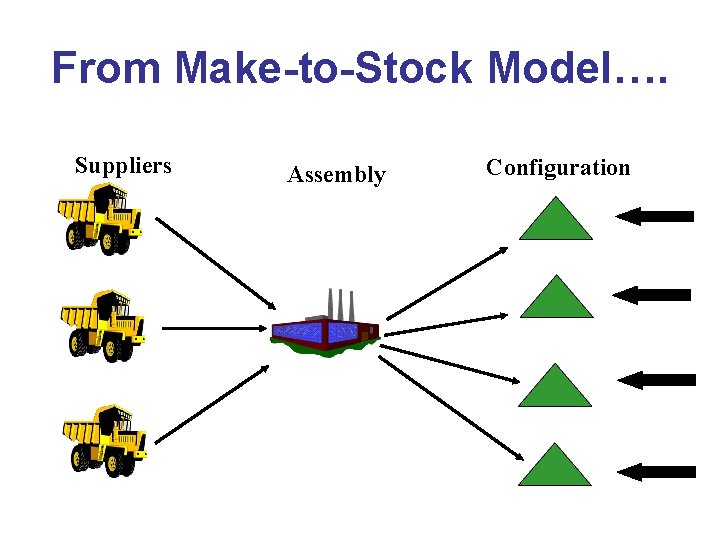 From Make-to-Stock Model….

Suppliers

Assembly

Configuration